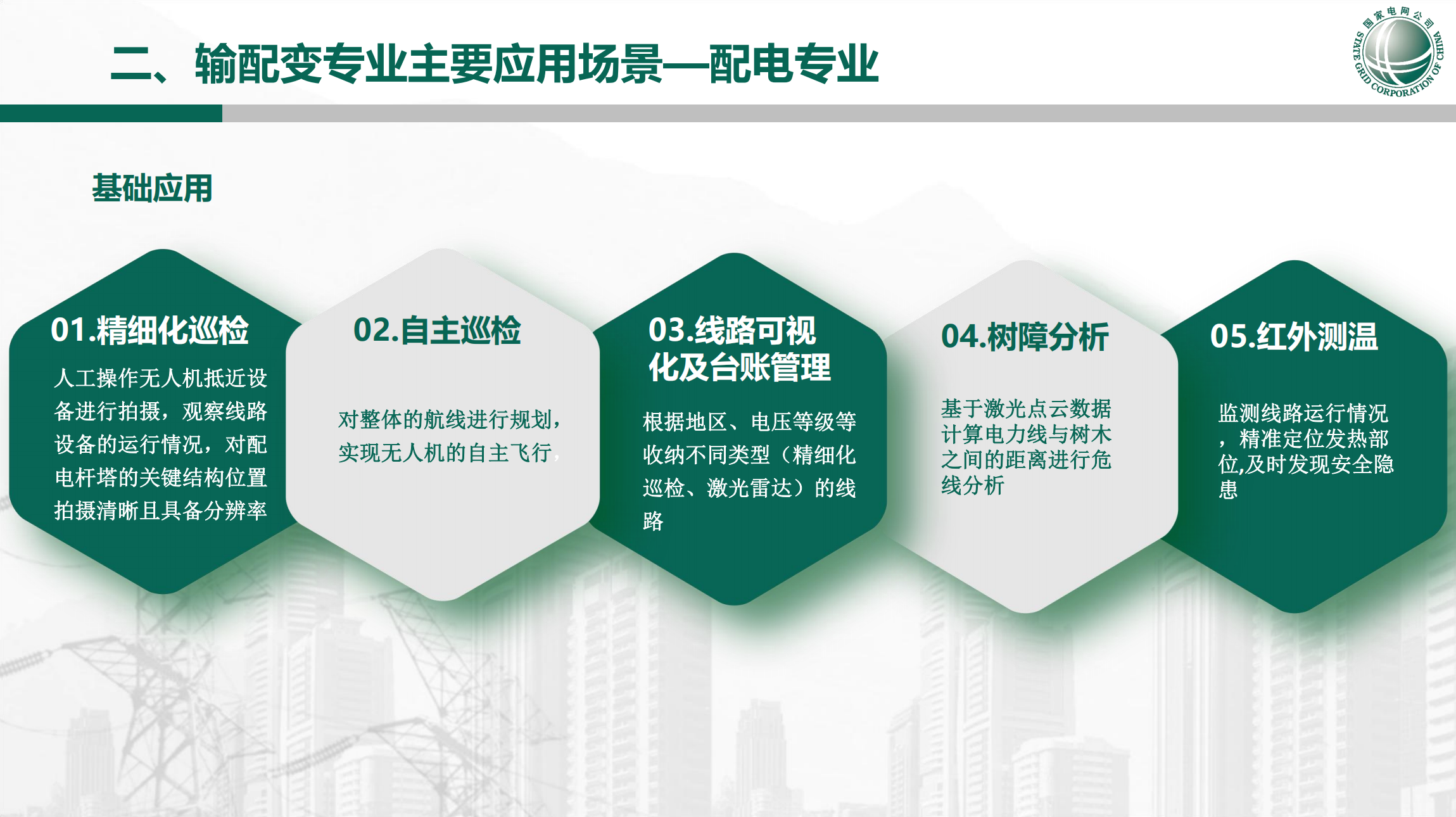 二、输配变专业主要应用场景—配电专业

国家电网公司 STATE GRID CORPORATION OF CHINA

基础应用

01.精细化巡检

人工操作无人机抵近设备进行拍摄，观察线路设备的运行情况，对配电杆塔的关键结构位置拍摄清晰且具备分辨率

02.自主巡检

对整体的航线进行规划，实现无人机的自主飞行，

03.线路可视化及台账管理

根据地区、电压等级等收纳不同类型（精细化巡检、激光雷达）的线路

04.树障分析

基于激光点云数据计算电力线与树木之间的距离进行危线分析

05.红外测温

监测线路运行情况，精准定位发热部位,及时发现安全隐患